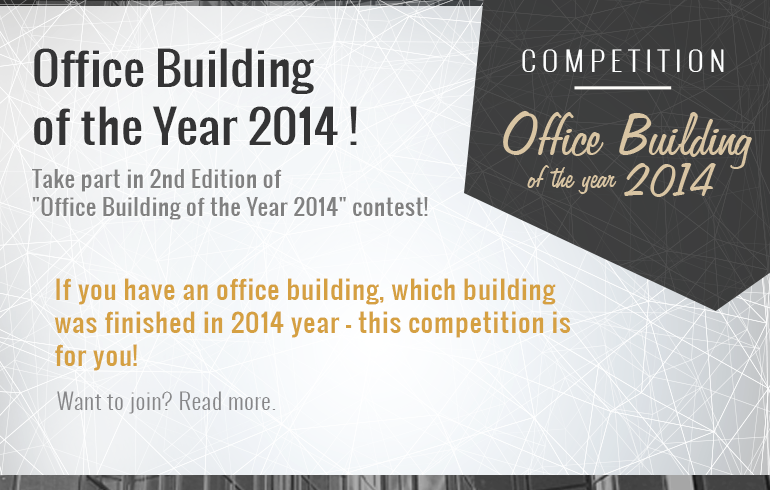 Office Building of the Year 2014 !

Take part in 2nd Edition of "Office Building of the Year 2014" contest!

COMPETITION

Office Building of the year 2014

If you have an office building, which building was finished in 2014 year - this competition is for you!

Want to join? Read more.